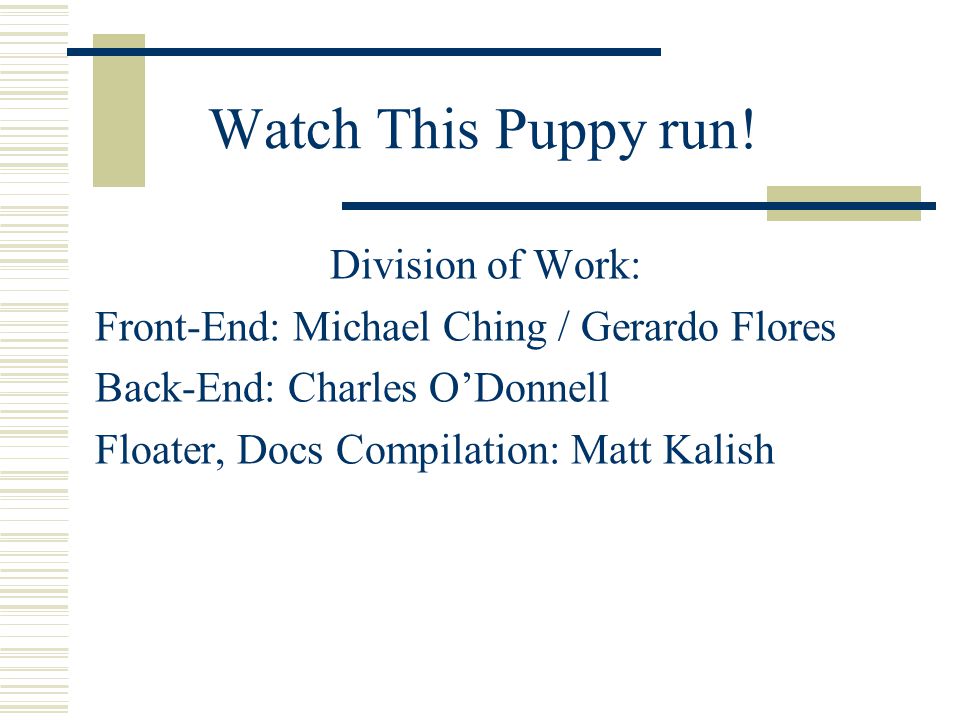 Watch This Puppy run!

Division of Work:

Front-End: Michael Ching / Gerardo Flores

Back-End: Charles O’Donnell

Floater, Docs Compilation: Matt Kalish